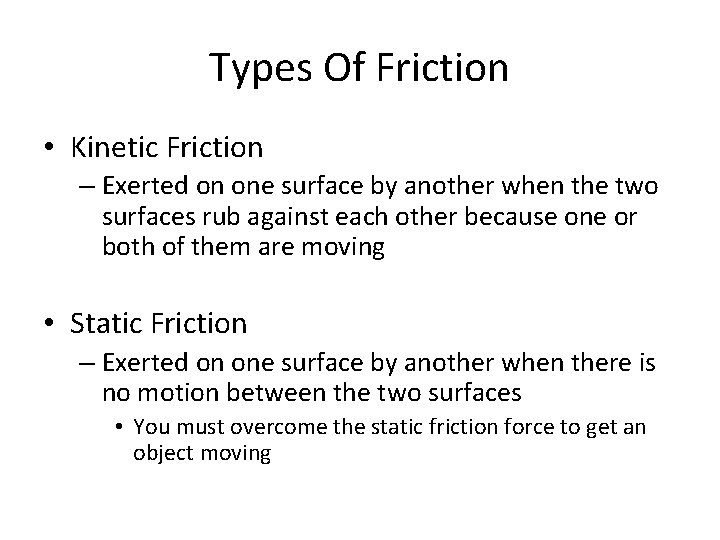 Types Of Friction

• Kinetic Friction
– Exerted on one surface by another when the two surfaces rub against each other because one or both of them are moving

• Static Friction
– Exerted on one surface by another when there is no motion between the two surfaces
• You must overcome the static friction force to get an object moving